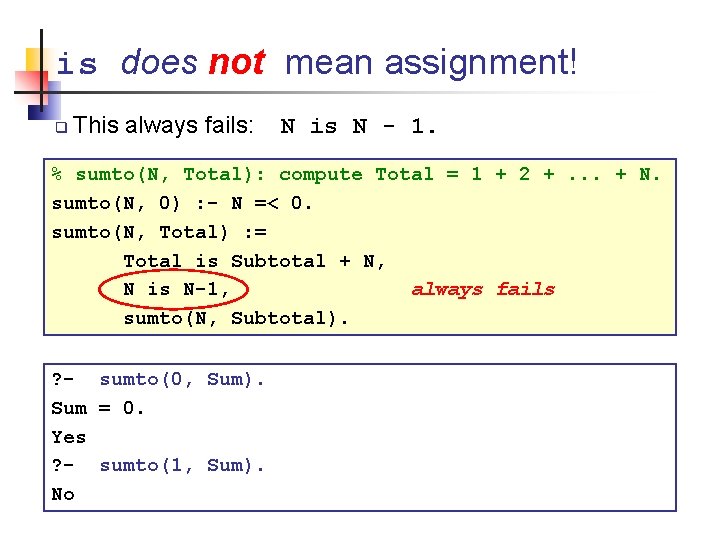 is does not mean assignment!

This always fails: N is N - 1.

% sumto(N, Total): compute Total = 1 + 2 + ... + N.
sumto(N, 0) :- N =< 0.
sumto(N, Total) :=
Total is Subtotal + N,
N is N-1, always fails
sumto(N, Subtotal).

?- sumto(0, Sum).
Sum = 0.
Yes
?- sumto(1, Sum).
No